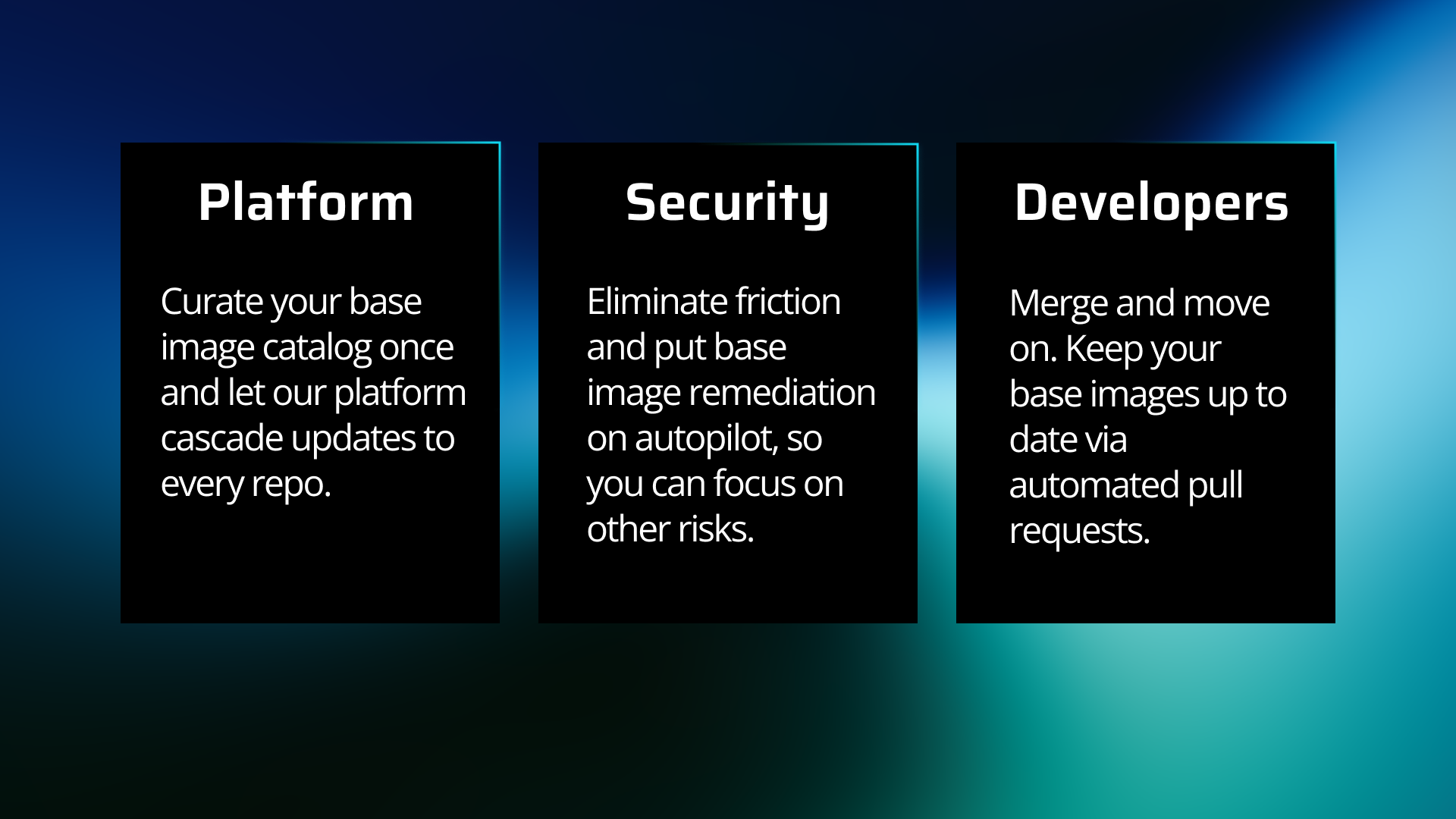 Platform

Curate your base image catalog once and let our platform cascade updates to every repo.

Security

Eliminate friction and put base image remediation on autopilot, so you can focus on other risks.

Developers

Merge and move on. Keep your base images up to date via automated pull requests.